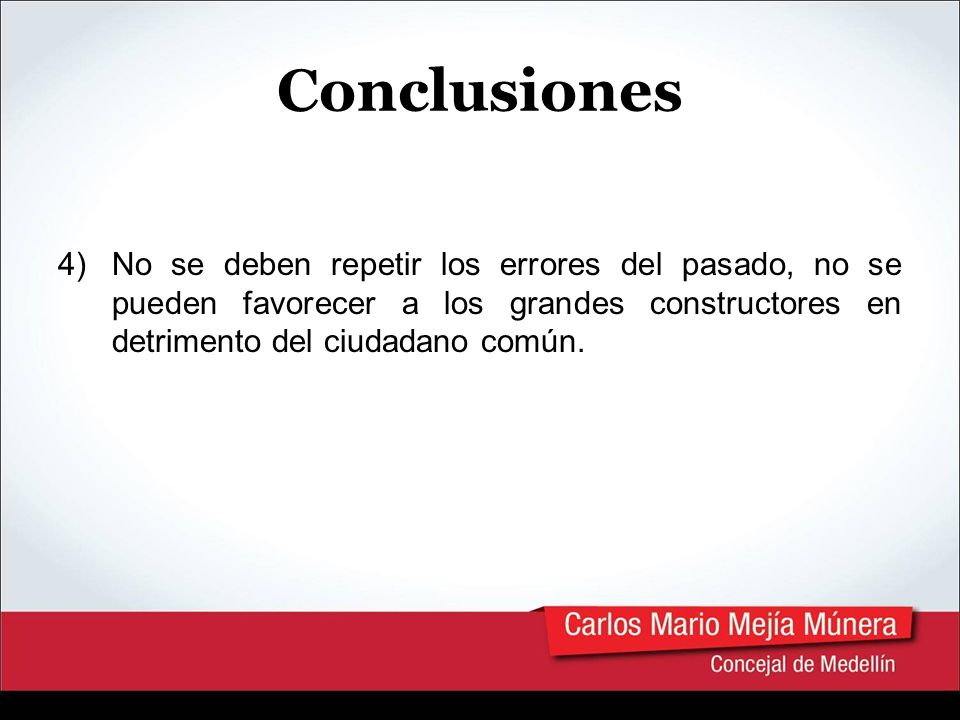 Conclusiones

4) No se deben repetir los errores del pasado, no se pueden favorecer a los grandes constructores en detrimento del ciudadano común.

Carlos Mario Mejía Múnera
Concejal de Medellín